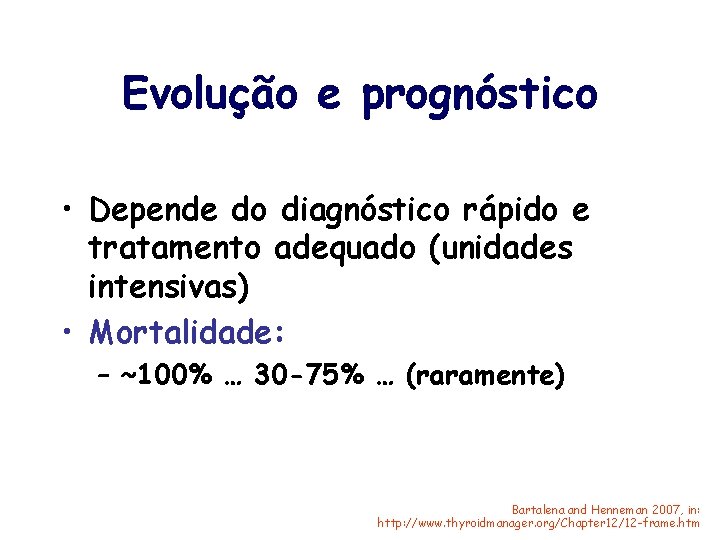 Evolução e prognóstico

• Depende do diagnóstico rápido e tratamento adequado (unidades intensivas)

• Mortalidade:

– ~100% … 30-75% … (raramente)

Bartalena and Henneman 2007, in: http://www.thyroidmanager.org/Chapter12/12-frame.htm